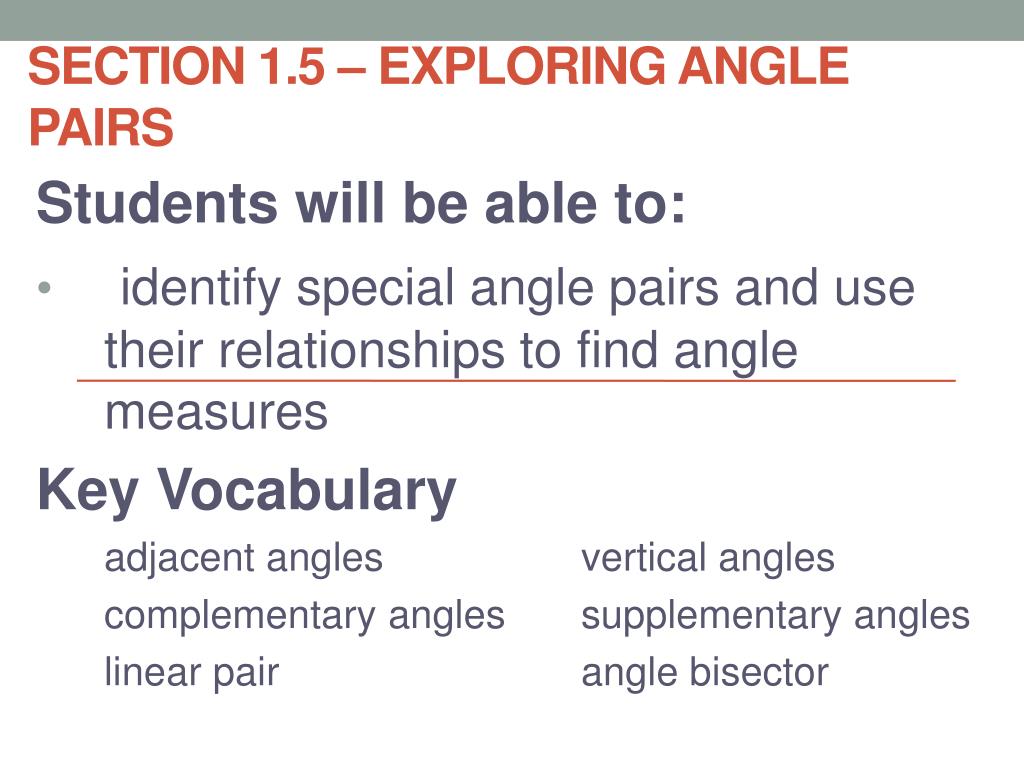 SECTION 1.5 – EXPLORING ANGLE PAIRS

Students will be able to:

• identify special angle pairs and use their relationships to find angle measures

Key Vocabulary

adjacent angles
complementary angles
linear pair

vertical angles
supplementary angles
angle bisector